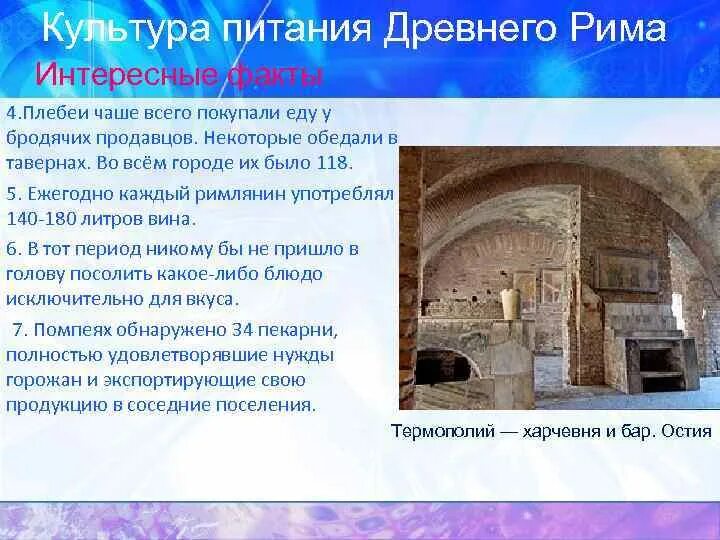 Культура питания Древнего Рима

Интересные факты

4.Плебеи чаше всего покупали еду у бродячих продавцов. Некоторые обедали в тавернах. Во всём городе их было 118.

5. Ежегодно каждый римлянин употреблял 140-180 литров вина.

6. В тот период никому бы не пришло в голову посолить какое-либо блюдо исключительно для вкуса.

7. Помпеях обнаружено 34 пекарни, полностью удовлетворявшие нужды горожан и экспортирующие свою продукцию в соседние поселения.

Термополий — харчевня и бар. Остия